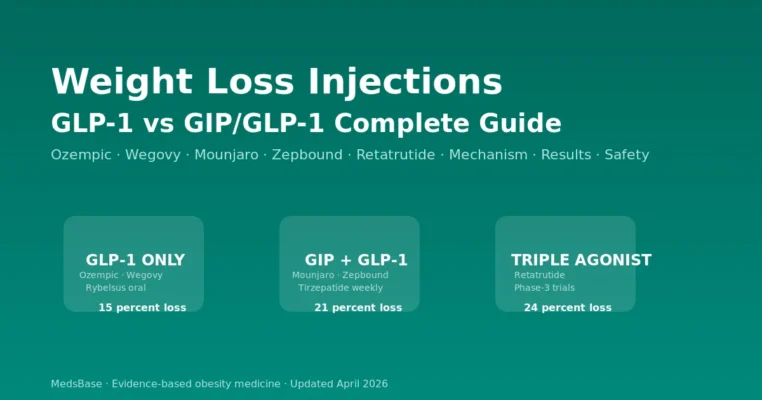 Weight Loss Injections
GLP-1 vs GIP/GLP-1 Complete Guide
Ozempic · Wegovy · Mounjaro · Zepbound · Retatrutide · Mechanism · Results · Safety

GLP-1 ONLY
Ozempic · Wegovy
Rybelsus oral
15 percent loss

GIP + GLP-1
Mounjaro · Zepbound
Tirzepatide weekly
21 percent loss

TRIPLE AGONIST
Retatrutide
Phase-3 trials
24 percent loss

MedsBase · Evidence-based obesity medicine · Updated April 2026